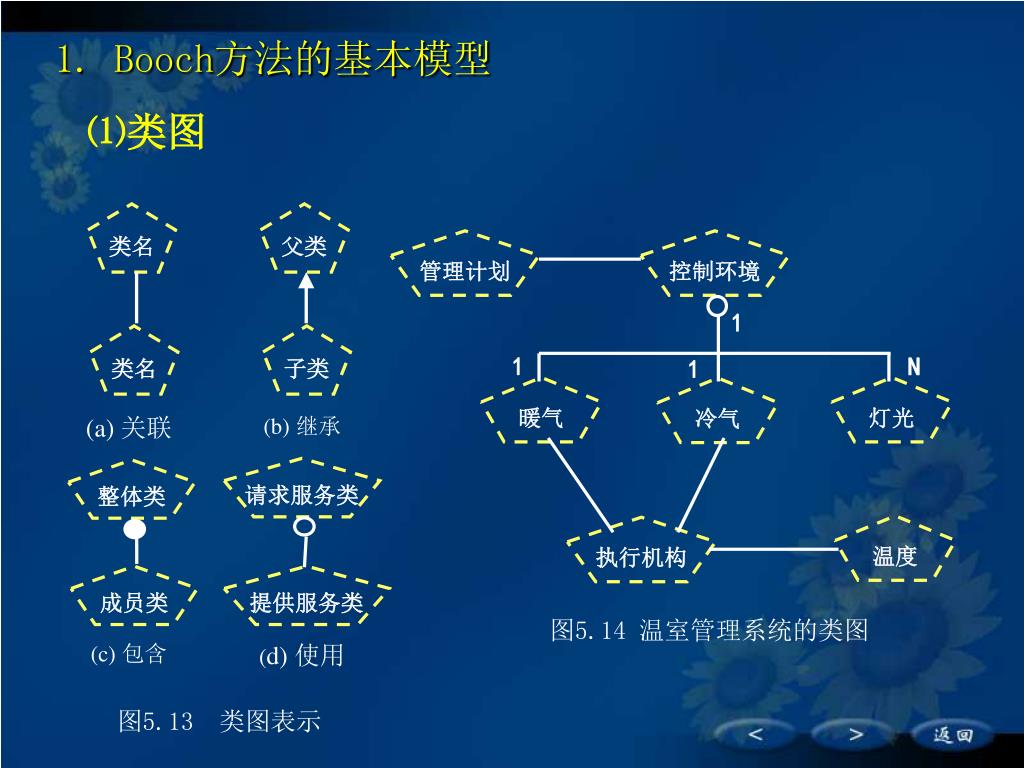 1. Booch方法的基本模型

(1)类图

类名

类名

(a) 关联

父类

子类

(b) 继承

整体类

成员类

(c) 包含

请求服务类

提供服务类

(d) 使用

图5.13　类图表示

管理计划

控制环境

1

1

1

N

暖气

冷气

灯光

执行机构

温度

图5.14　温室管理系统的类图

<

>

返回